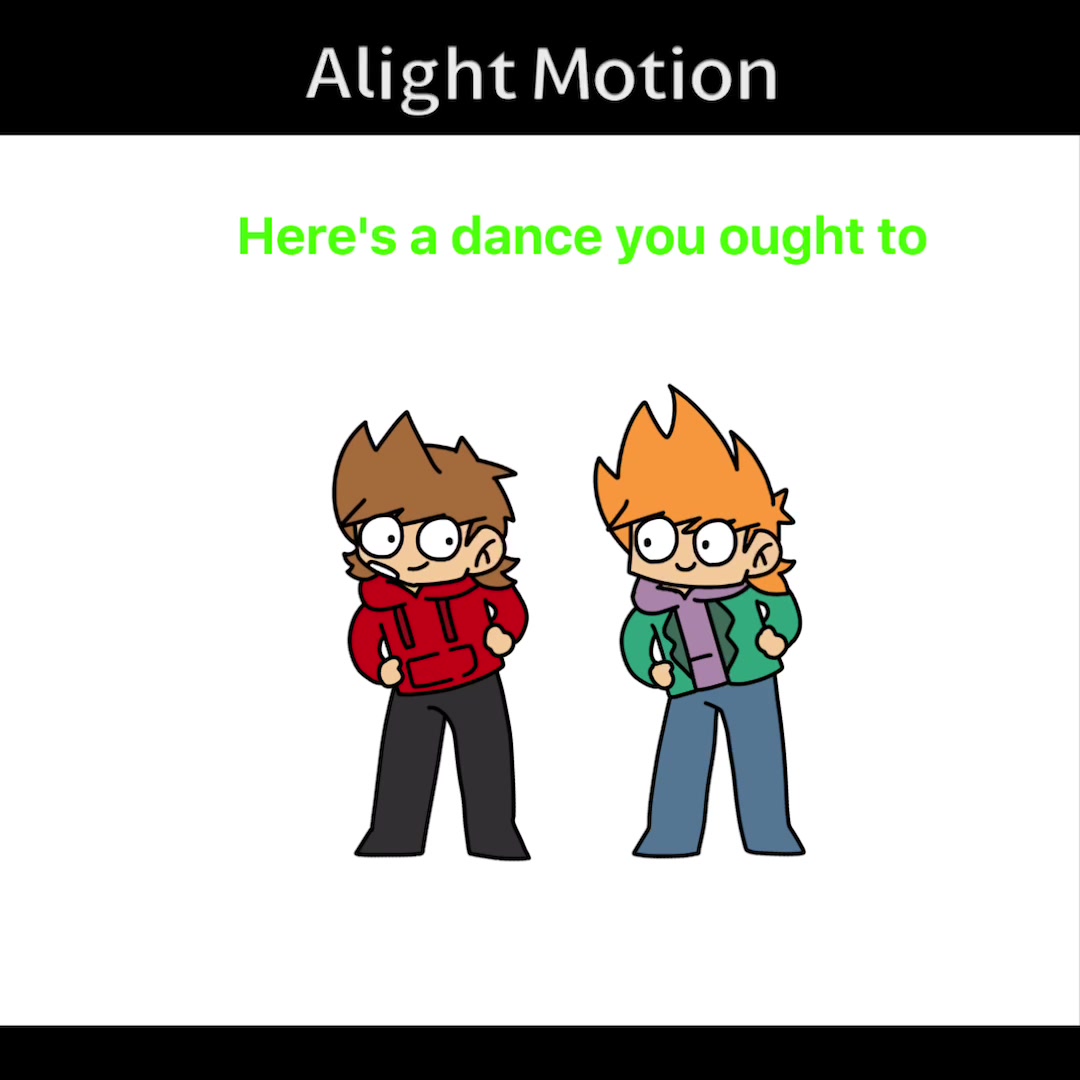 Alight Motion

Here's a dance you ought to